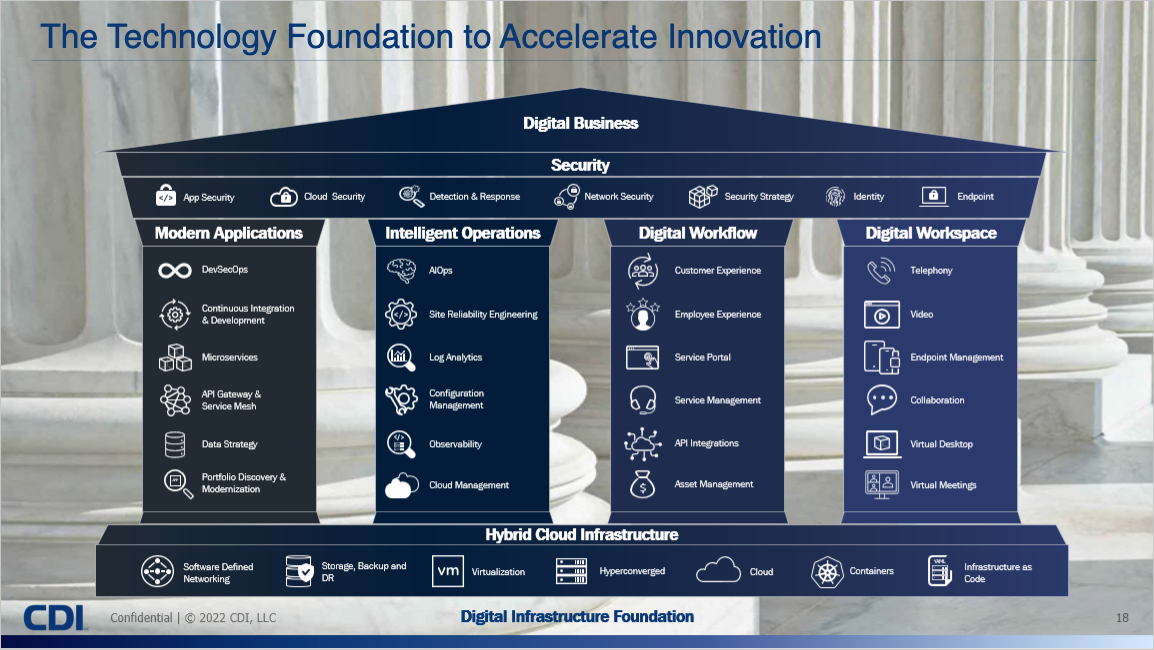 The Technology Foundation to Accelerate Innovation

Digital Business

Security

App Security
Cloud Security
Detection & Response
Network Security
Security Strategy
Identity
Endpoint

Modern Applications

DevSecOps
Continuous Integration & Development
Microservices
API Gateway & Service Mesh
Data Strategy
Portfolio Discovery & Modernization

Intelligent Operations

AIOps
Site Reliability Engineering
Log Analytics
Configuration Management
Observability
Cloud Management

Digital Workflow

Customer Experience
Employee Experience
Service Portal
Service Management
API Integrations
Asset Management

Digital Workspace

Telephony
Video
Endpoint Management
Collaboration
Virtual Desktop
Virtual Meetings

Hybrid Cloud Infrastructure

Software Defined Networking
Storage, Backup and DR
vm Virtualization
Hyperconverged
Cloud
Containers
Infrastructure as Code

CDI

Confidential | © 2022 CDI, LLC

Digital Infrastructure Foundation

18